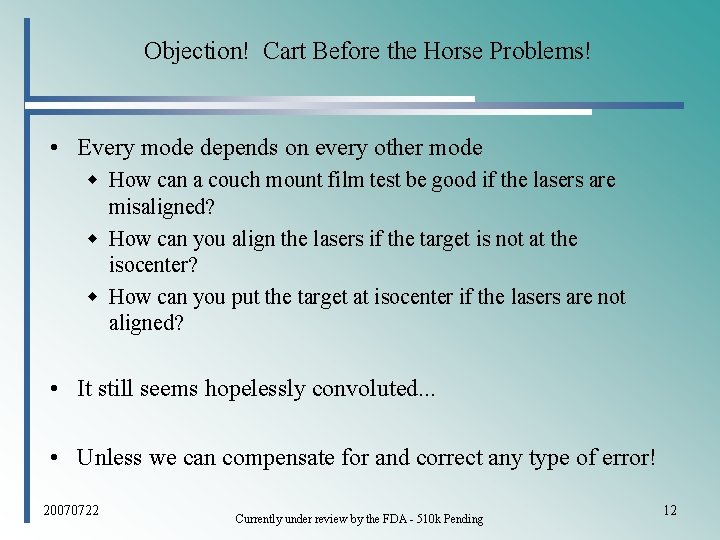 Objection! Cart Before the Horse Problems!

• Every mode depends on every other mode
  ◆ How can a couch mount film test be good if the lasers are misaligned?
  ◆ How can you align the lasers if the target is not at the isocenter?
  ◆ How can you put the target at isocenter if the lasers are not aligned?

• It still seems hopelessly convoluted...

• Unless we can compensate for and correct any type of error!

20070722

Currently under review by the FDA - 510k Pending

12